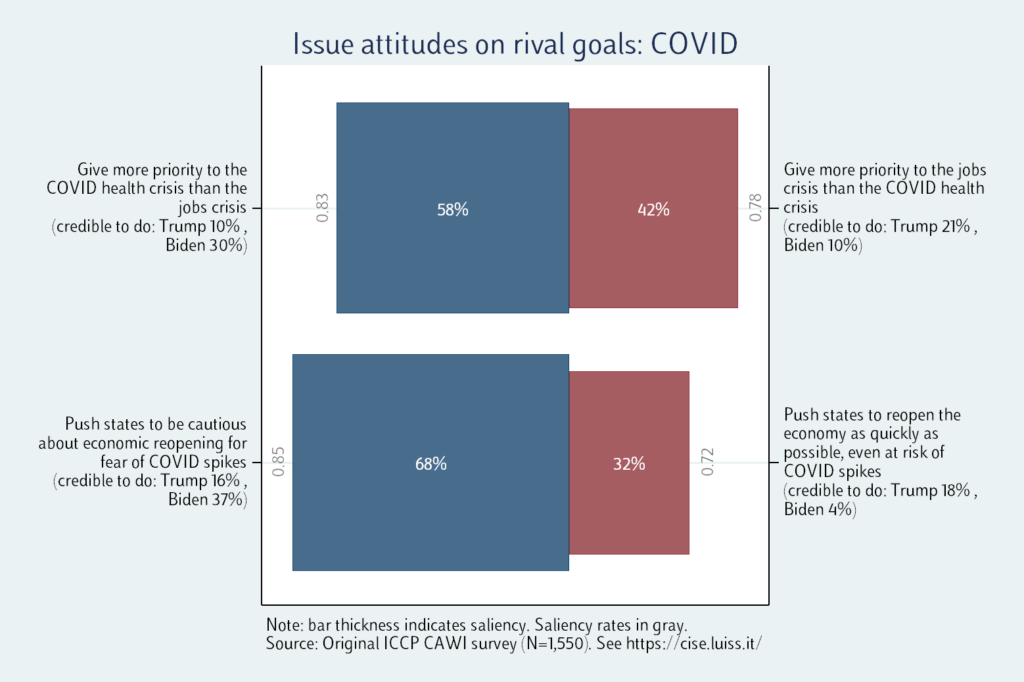 Issue attitudes on rival goals: COVID

Give more priority to the COVID health crisis than the jobs crisis (credible to do: Trump 10% , Biden 30%)

0.83

58%

42%

0.78

Give more priority to the jobs crisis than the COVID health crisis (credible to do: Trump 21% , Biden 10%)

Push states to be cautious about economic reopening for fear of COVID spikes (credible to do: Trump 16% , Biden 37%)

0.85

68%

32%

0.72

Push states to reopen the economy as quickly as possible, even at risk of COVID spikes (credible to do: Trump 18% , Biden 4%)

Note: bar thickness indicates saliency. Saliency rates in gray.
Source: Original ICCP CAWI survey (N=1,550). See https://cise.luiss.it/